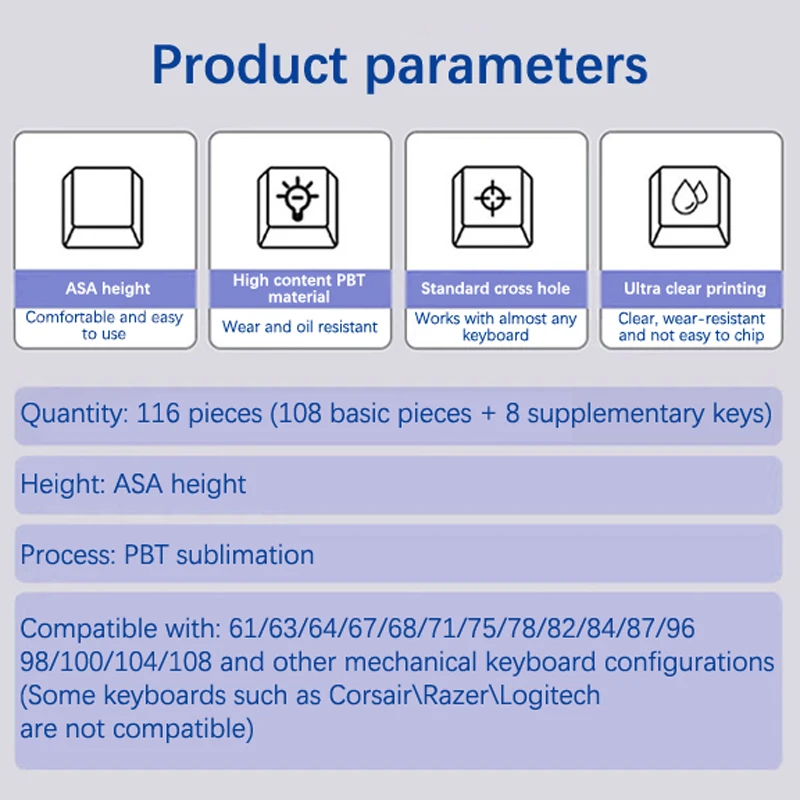 Product parameters

ASA height
Comfortable and easy to use

High content PBT material
Wear and oil resistant

Standard cross hole
Works with almost any keyboard

Ultra clear printing
Clear, wear-resistant and not easy to chip

Quantity: 116 pieces (108 basic pieces + 8 supplementary keys)

Height: ASA height

Process: PBT sublimation

Compatible with: 61/63/64/67/68/71/75/78/82/84/87/96 98/100/104/108 and other mechanical keyboard configurations (Some keyboards such as Corsair\Razer\Logitech are not compatible)